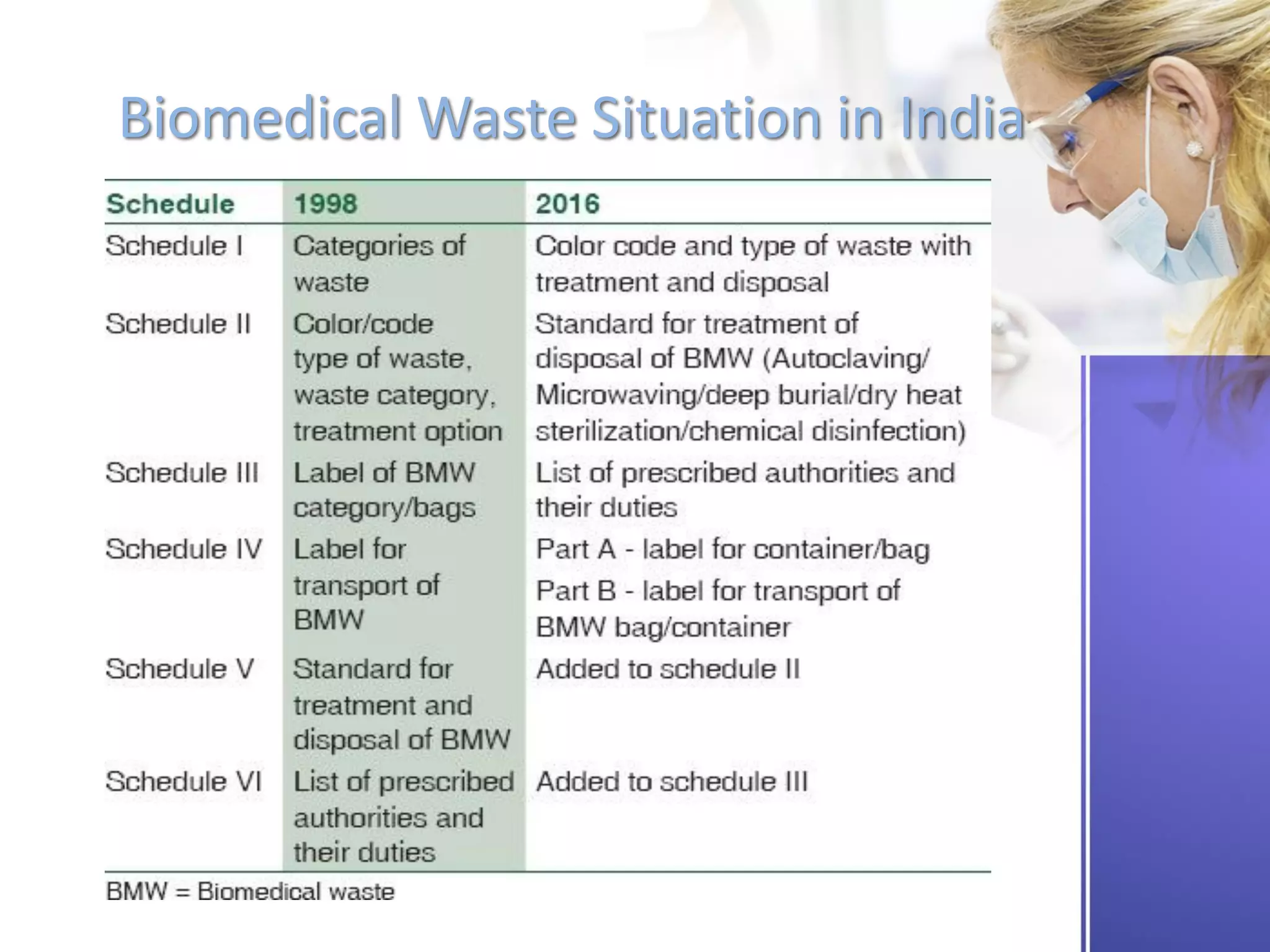 Biomedical Waste Situation in India

| Schedule | 1998 | 2016 |
|---|---|---|
| Schedule I | Categories of waste | Color code and type of waste with treatment and disposal |
| Schedule II | Color/code type of waste, waste category, treatment option | Standard for treatment of disposal of BMW (Autoclaving/ Microwaving/deep burial/dry heat sterilization/chemical disinfection) |
| Schedule III | Label of BMW category/bags | List of prescribed authorities and their duties |
| Schedule IV | Label for transport of BMW | Part A - label for container/bag Part B - label for transport of BMW bag/container |
| Schedule V | Standard for treatment and disposal of BMW | Added to schedule II |
| Schedule VI | List of prescribed authorities and their duties | Added to schedule III |

BMW = Biomedical waste